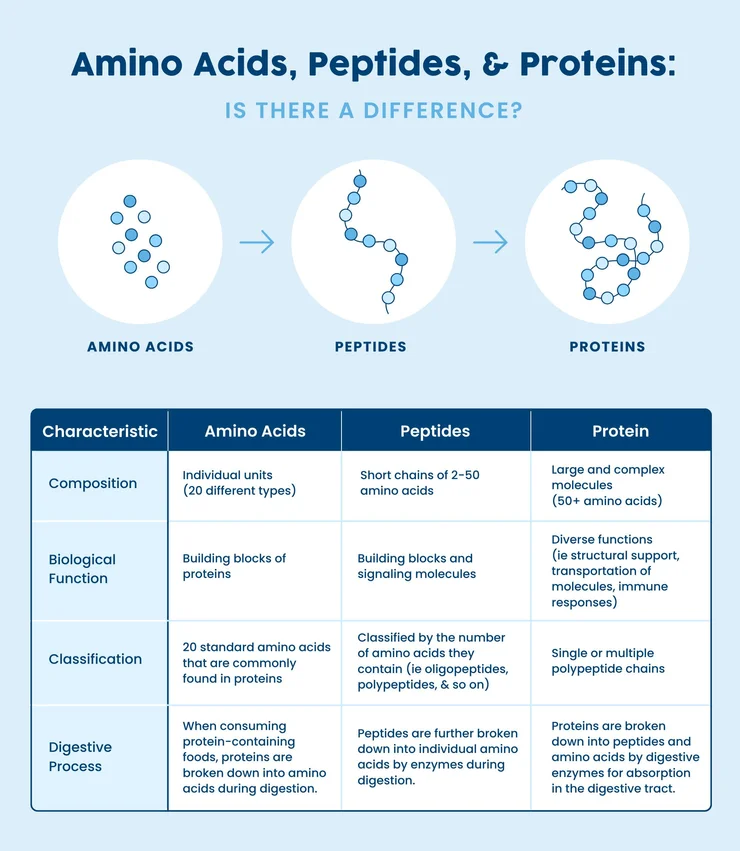 Amino Acids, Peptides, & Proteins:

IS THERE A DIFFERENCE?

AMINO ACIDS

PEPTIDES

PROTEINS

| Characteristic | Amino Acids | Peptides | Protein |
|---|---|---|---|
| Composition | Individual units (20 different types) | Short chains of 2-50 amino acids | Large and complex molecules (50+ amino acids) |
| Biological Function | Building blocks of proteins | Building blocks and signaling molecules | Diverse functions (ie structural support, transportation of molecules, immune responses) |
| Classification | 20 standard amino acids that are commonly found in proteins | Classified by the number of amino acids they contain (ie oligopeptides, polypeptides, & so on) | Single or multiple polypeptide chains |
| Digestive Process | When consuming protein-containing foods, proteins are broken down into amino acids during digestion. | Peptides are further broken down into individual amino acids by enzymes during digestion. | Proteins are broken down into peptides and amino acids by digestive enzymes for absorption in the digestive tract. |